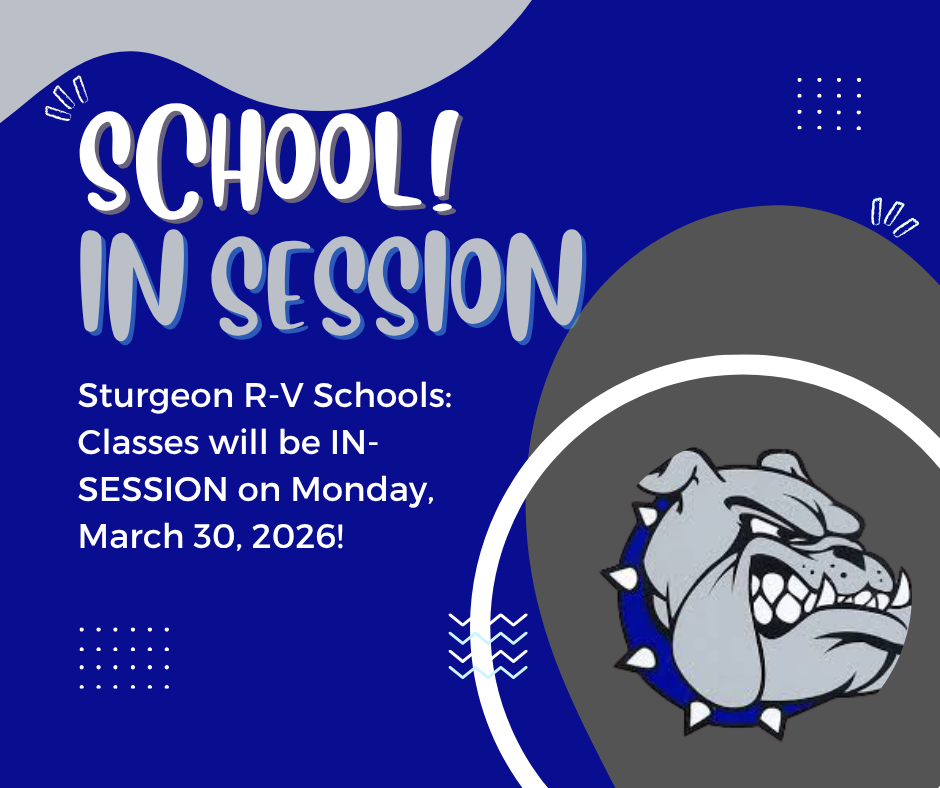 SCHOOL!
IN SESSION

Sturgeon R-V Schools: Classes will be IN-SESSION on Monday, March 30, 2026!